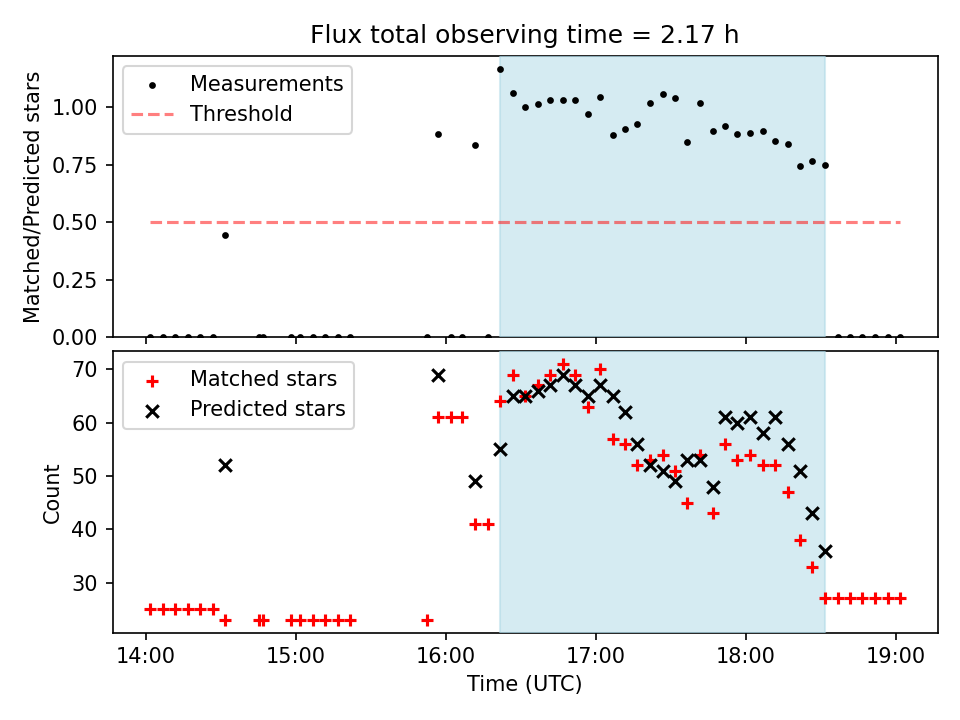 Flux total observing time = 2.17 h

Measurements
Threshold

Matched/Predicted stars

1.00
0.75
0.50
0.25
0.00

Matched stars
Predicted stars

Count

70
60
50
40
30

14:00
15:00
16:00
17:00
18:00
19:00

Time (UTC)